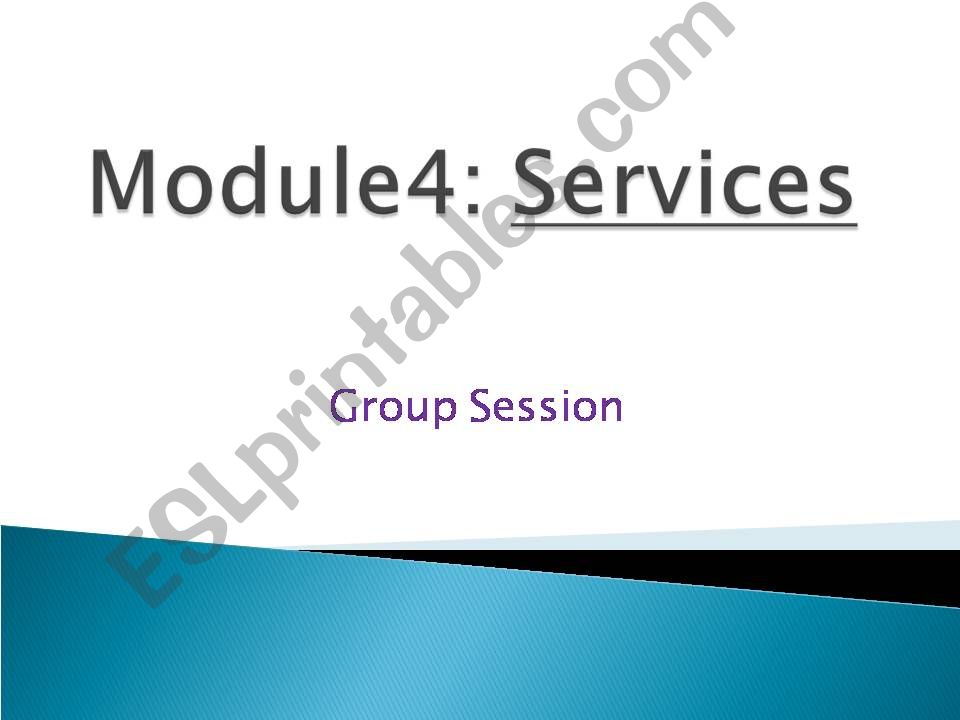 Module4: Services

Group Session

ESLprintables.com